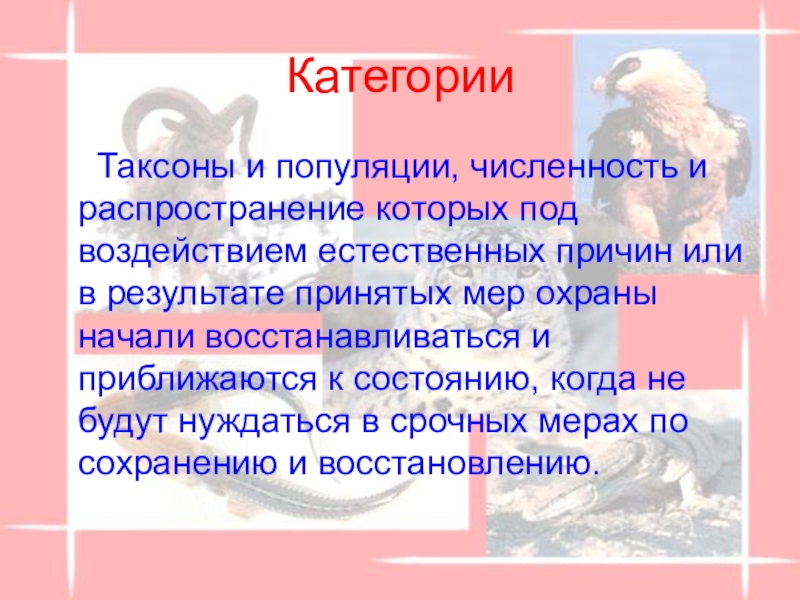 Категории

Таксоны и популяции, численность и распространение которых под воздействием естественных причин или в результате принятых мер охраны начали восстанавливаться и приближаются к состоянию, когда не будут нуждаться в срочных мерах по сохранению и восстановлению.